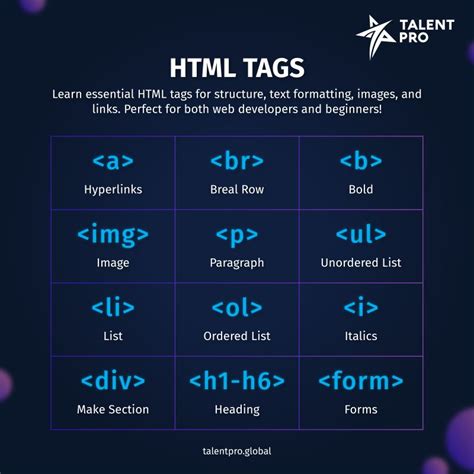 TALENT PRO

HTML TAGS

Learn essential HTML tags for structure, text formatting, images, and links. Perfect for both web developers and beginners!

| | | |
|---|---|---|
| <a> Hyperlinks | <br> Breal Row | <b> Bold |
| <img> Image | <p> Paragraph | <ul> Unordered List |
| <li> List | <ol> Ordered List | <i> Italics |
| <div> Make Section | <h1-h6> Heading | <form> Forms |

talentpro.global